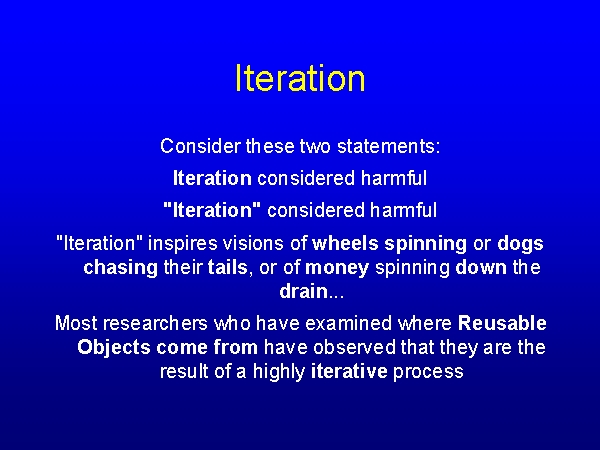 Iteration

Consider these two statements:

Iteration considered harmful

"Iteration" considered harmful

"Iteration" inspires visions of wheels spinning or dogs chasing their tails, or of money spinning down the drain...

Most researchers who have examined where Reusable Objects come from have observed that they are the result of a highly iterative process